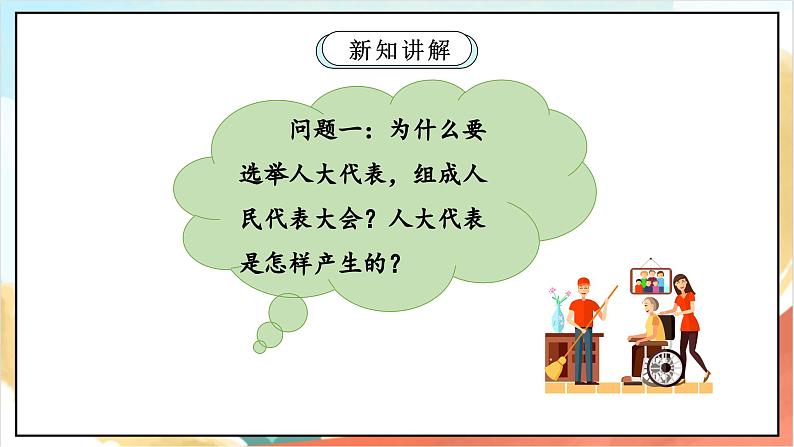 新知讲解

问题一：为什么要选举人大代表，组成人民代表大会？人大代表是怎样产生的？